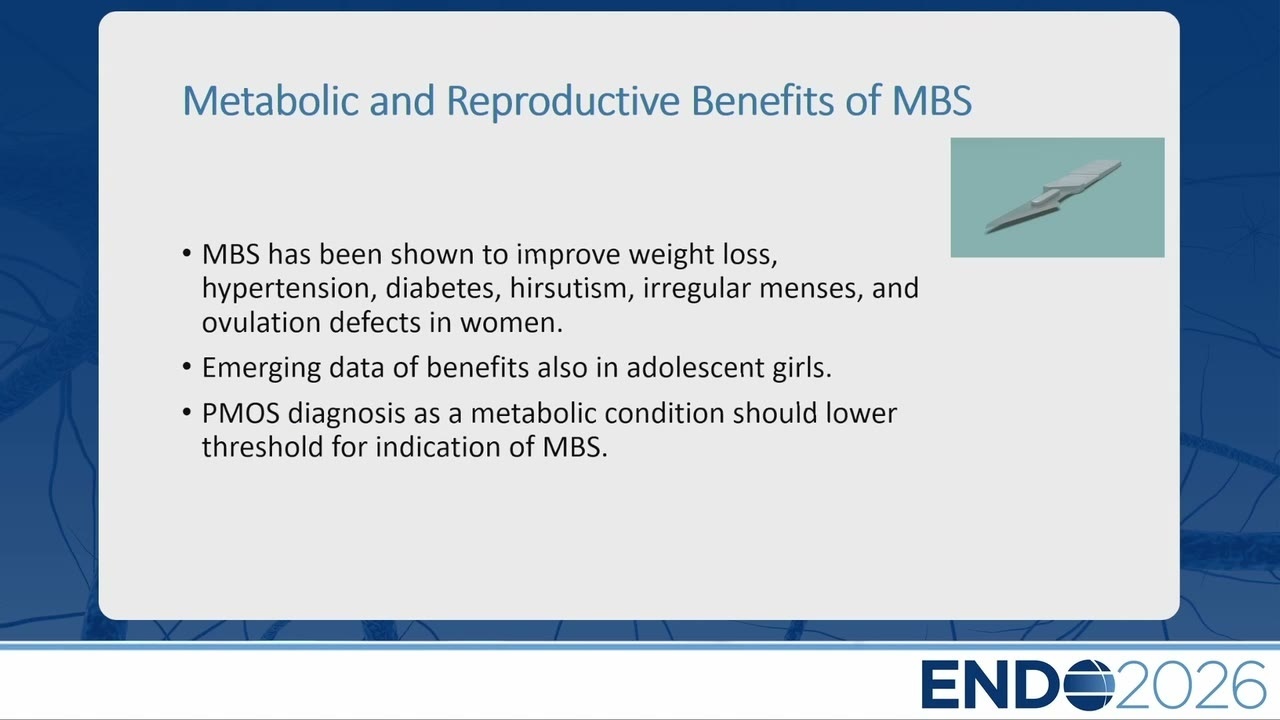 Metabolic and Reproductive Benefits of MBS

• MBS has been shown to improve weight loss, hypertension, diabetes, hirsutism, irregular menses, and ovulation defects in women.

• Emerging data of benefits also in adolescent girls.

• PMOS diagnosis as a metabolic condition should lower threshold for indication of MBS.

ENDO2026